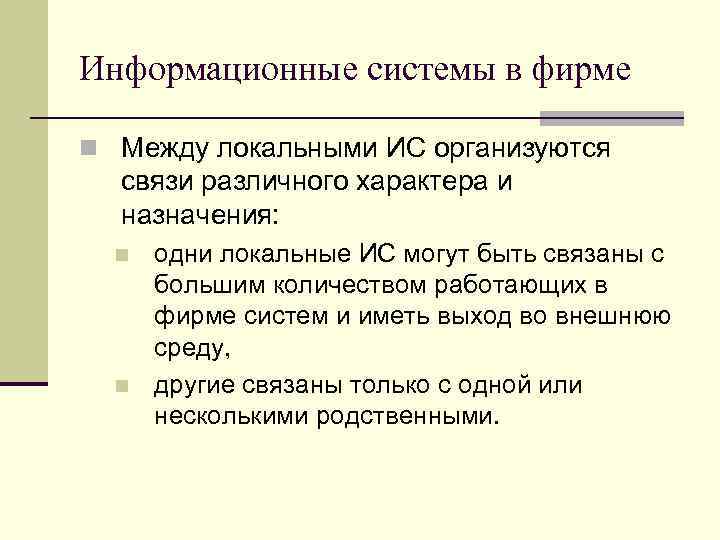 Информационные системы в фирме

Между локальными ИС организуются связи различного характера и назначения:

одни локальные ИС могут быть связаны с большим количеством работающих в фирме систем и иметь выход во внешнюю среду,

другие связаны только с одной или несколькими родственными.